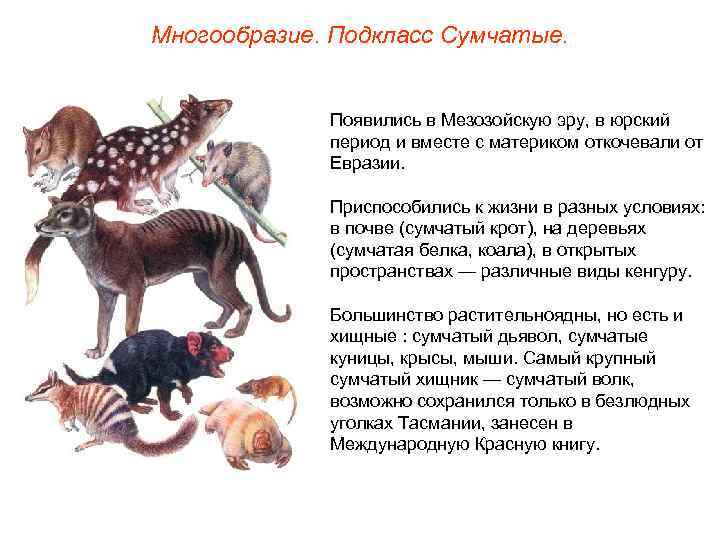 Многообразие. Подкласс Сумчатые.

Появились в Мезозойскую эру, в юрский период и вместе с материком откочевали от Евразии.

Приспособились к жизни в разных условиях: в почве (сумчатый крот), на деревьях (сумчатая белка, коала), в открытых пространствах — различные виды кенгуру.

Большинство растительноядны, но есть и хищные : сумчатый дьявол, сумчатые куницы, крысы, мыши. Самый крупный сумчатый хищник — сумчатый волк, возможно сохранился только в безлюдных уголках Тасмании, занесен в Международную Красную книгу.